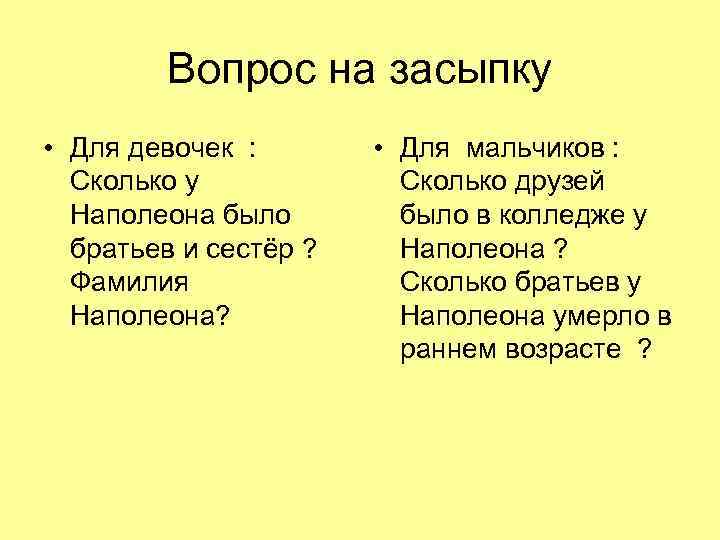 Вопрос на засыпку

• Для девочек : Сколько у Наполеона было братьев и сестёр ? Фамилия Наполеона?

• Для мальчиков : Сколько друзей было в колледже у Наполеона ? Сколько братьев у Наполеона умерло в раннем возрасте ?